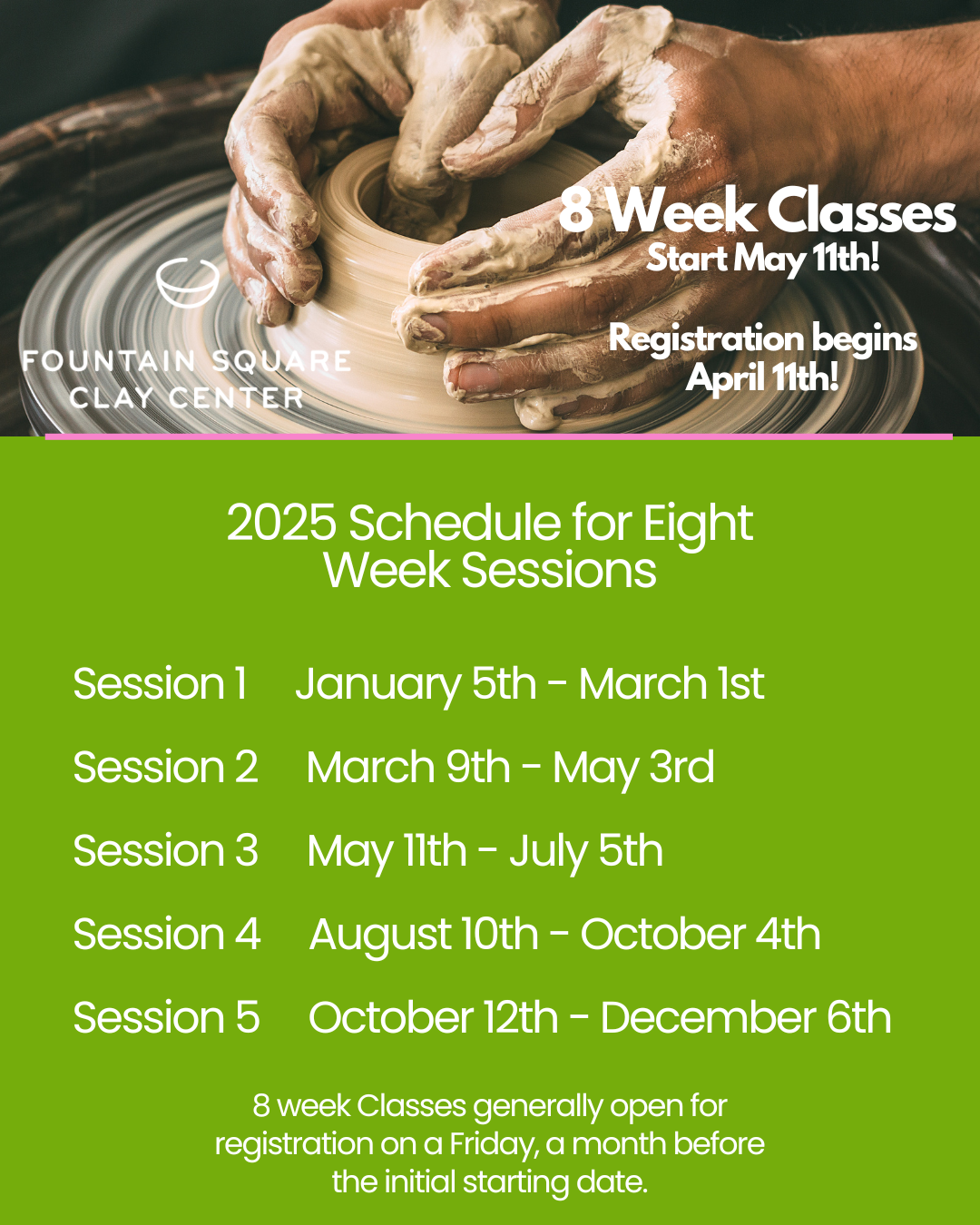 FOUNTAIN SQUARE CLAY CENTER

8 Week Classes
Start May 11th!

Registration begins April 11th!

2025 Schedule for Eight Week Sessions

Session 1 January 5th - March 1st

Session 2 March 9th - May 3rd

Session 3 May 11th - July 5th

Session 4 August 10th - October 4th

Session 5 October 12th - December 6th

8 week Classes generally open for registration on a Friday, a month before the initial starting date.